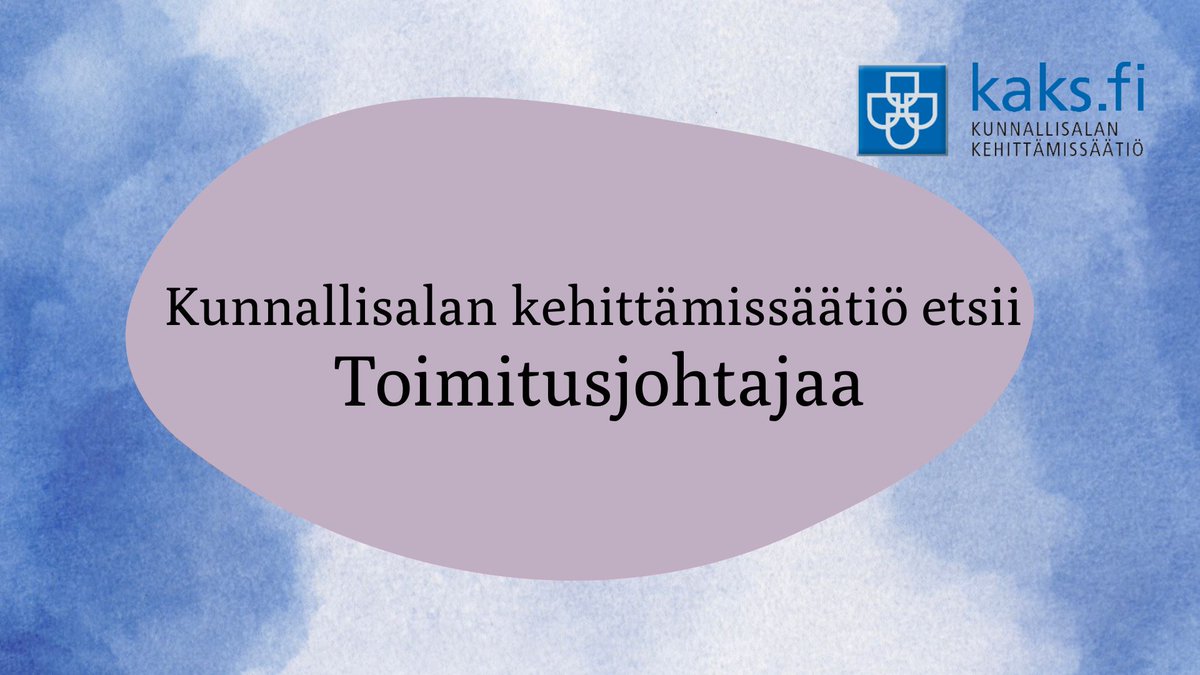 kaks.fi
KUNNALLISALAN
KEHITTÄMISSÄÄTIÖ

Kunnallisalan kehittämissäätiö etsii
Toimitusjohtajaa